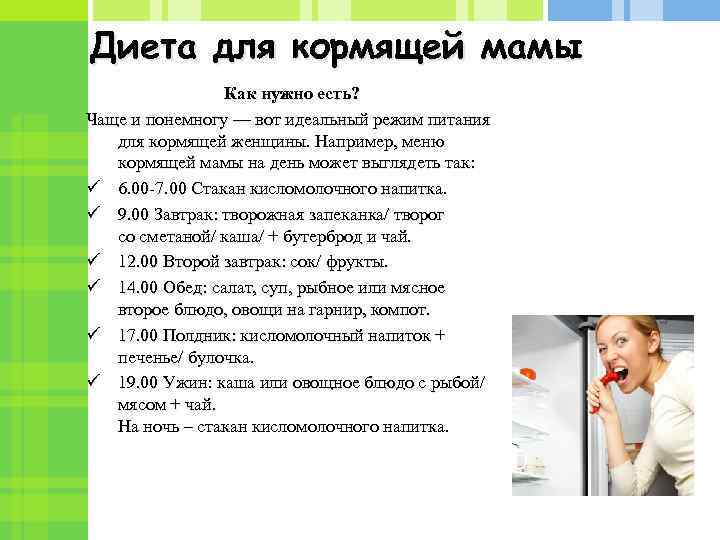 Диета для кормящей мамы

Как нужно есть?

Чаще и понемногу — вот идеальный режим питания для кормящей женщины. Например, меню кормящей мамы на день может выглядеть так:

✓ 6.00-7.00 Стакан кисломолочного напитка.
✓ 9.00 Завтрак: творожная запеканка/ творог со сметаной/ каша/ + бутерброд и чай.
✓ 12.00 Второй завтрак: сок/ фрукты.
✓ 14.00 Обед: салат, суп, рыбное или мясное второе блюдо, овощи на гарнир, компот.
✓ 17.00 Полдник: кисломолочный напиток + печенье/ булочка.
✓ 19.00 Ужин: каша или овощное блюдо с рыбой/ мясом + чай.
На ночь – стакан кисломолочного напитка.